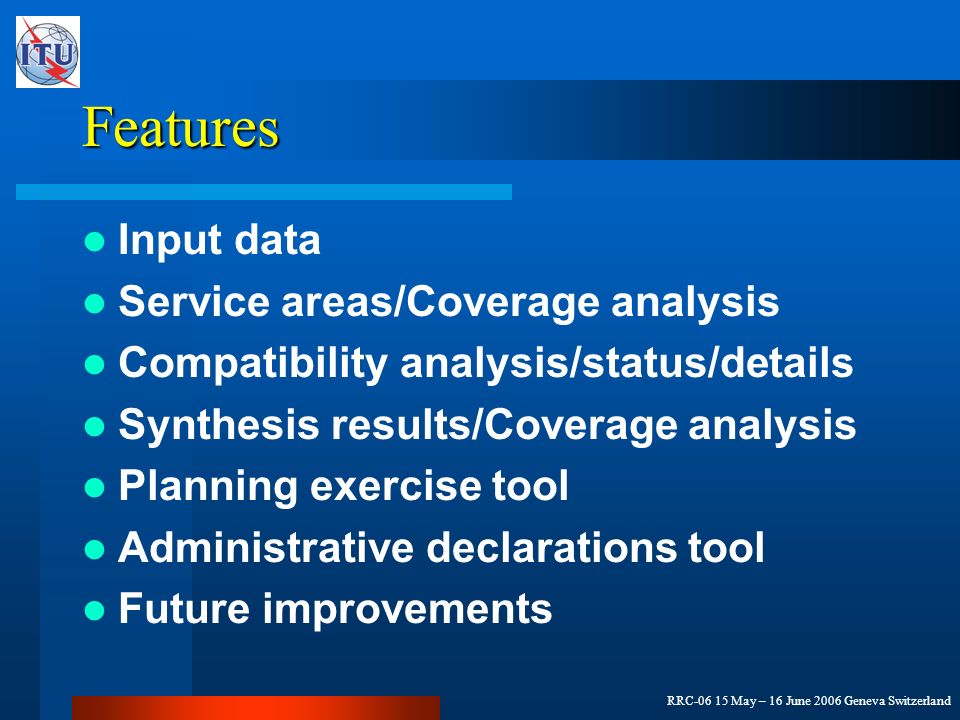 ITU

Features

- Input data
- Service areas/Coverage analysis
- Compatibility analysis/status/details
- Synthesis results/Coverage analysis
- Planning exercise tool
- Administrative declarations tool
- Future improvements

RRC-06 15 May – 16 June 2006 Geneva Switzerland